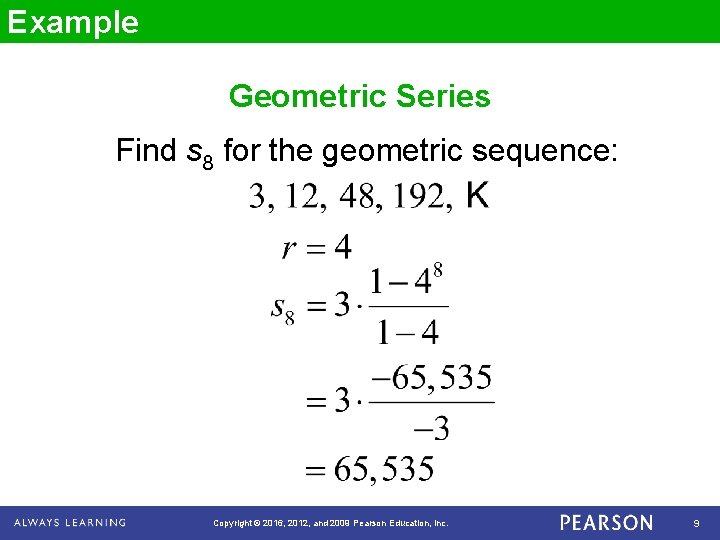 Example

Geometric Series

Find $s_8$ for the geometric sequence:

$3, 12, 48, 192,$ K

$r = 4$

$s_8 = 3 \cdot \frac{1-4^8}{1-4}$

$= 3 \cdot \frac{-65,535}{-3}$

$= 65,535$

ALWAYS LEARNING

Copyright © 2016, 2012, and 2009 Pearson Education, Inc.

PEARSON

9